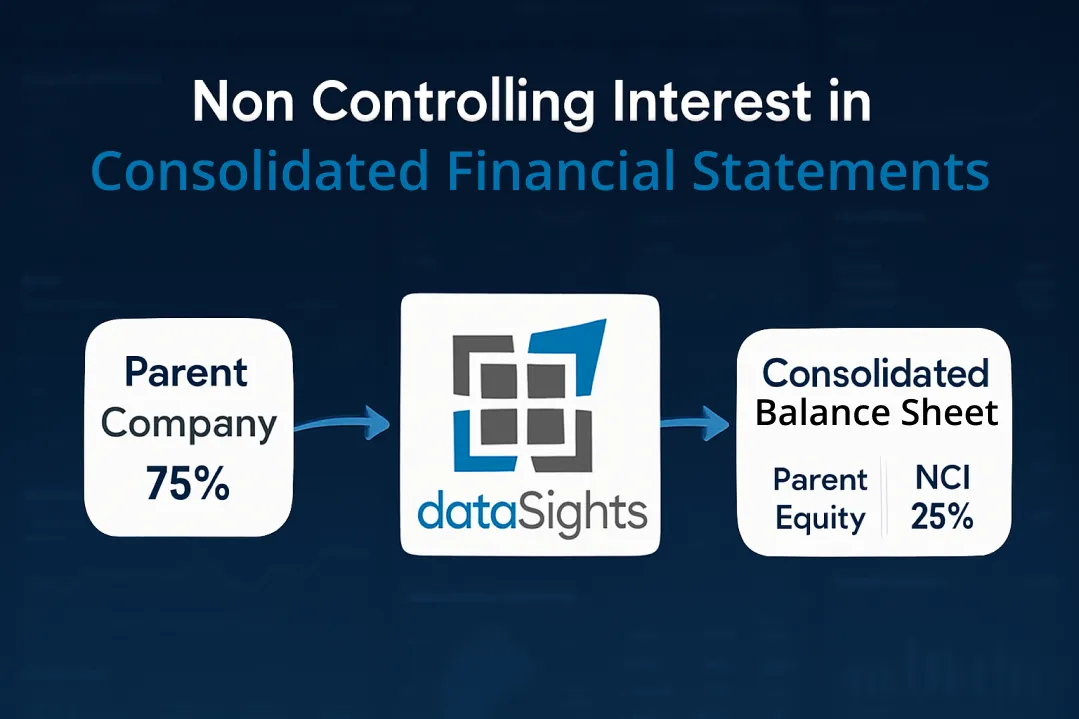 Non Controlling Interest in
Consolidated Financial Statements

Parent Company 75%

dataSights

Consolidated Balance Sheet

Parent Equity

NCI 25%